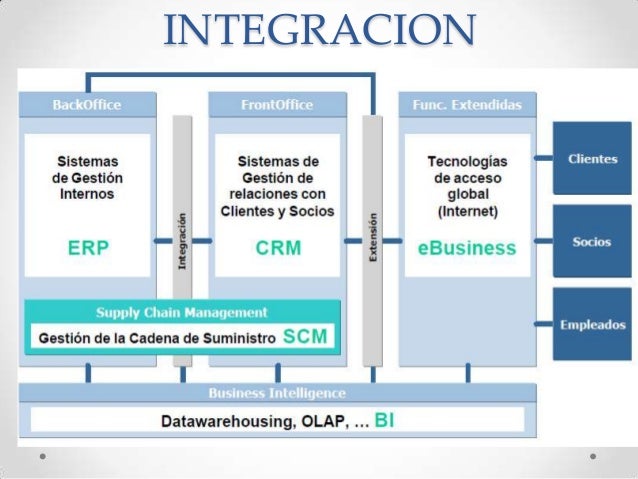 INTEGRACION

BackOffice

Sistemas de Gestión Internos

ERP

Integración

FrontOffice

Sistemas de Gestión de relaciones con Clientes y Socios

CRM

Extensión

Func. Extendidas

Tecnologías de acceso global (Internet)

eBusiness

Clientes

Socios

Empleados

Supply Chain Management

Gestión de la Cadena de Suministro SCM

Business Intelligence

Datawarehousing, OLAP, … BI